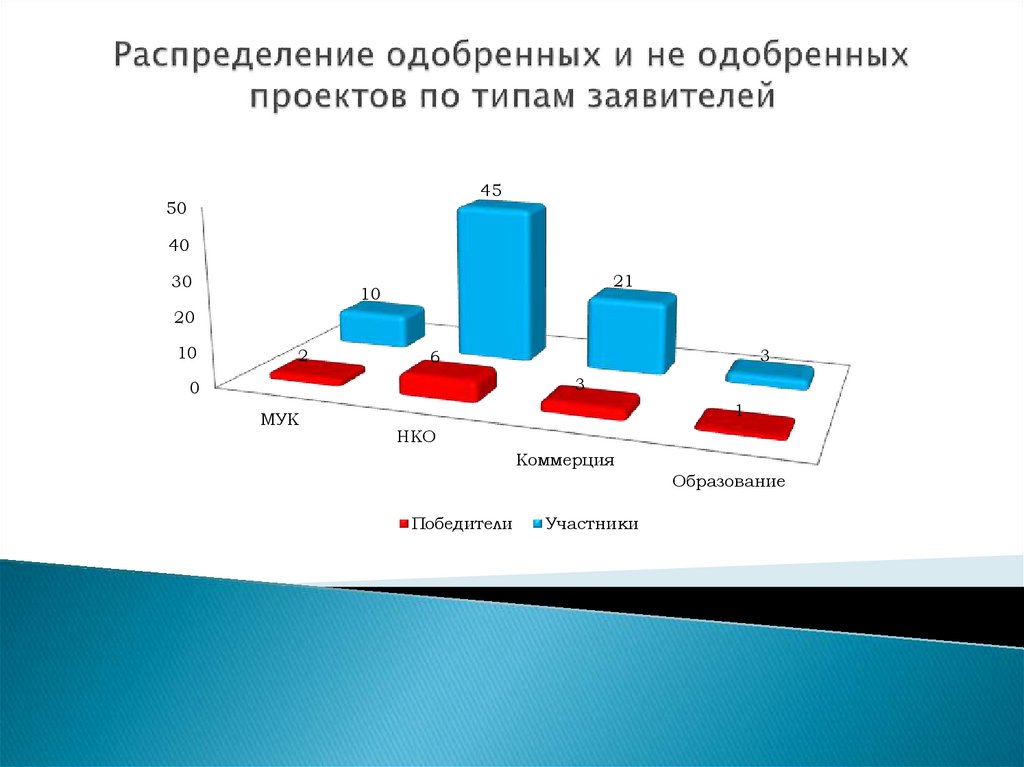 Распределение одобренных и не одобренных проектов по типам заявителей

50
40
30
20
10
0

10
45
21
3
2
6
3
1

МУК
НКО
Коммерция
Образование

Победители Участники